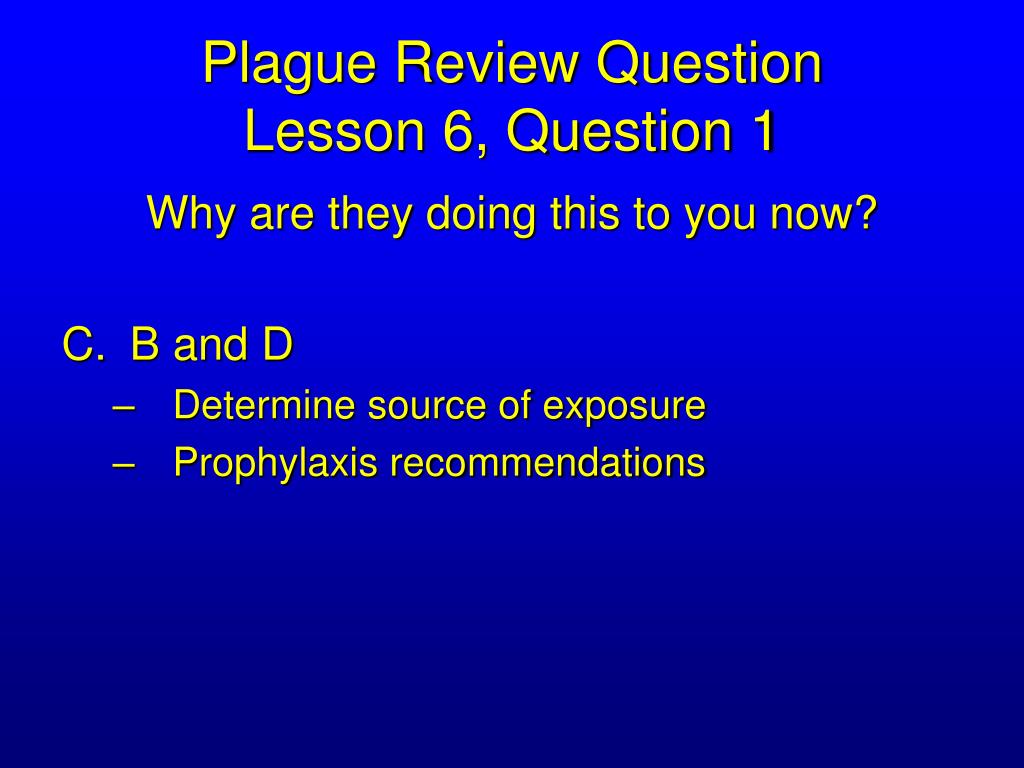 Plague Review Question
Lesson 6, Question 1

Why are they doing this to you now?

C. B and D
– Determine source of exposure
– Prophylaxis recommendations